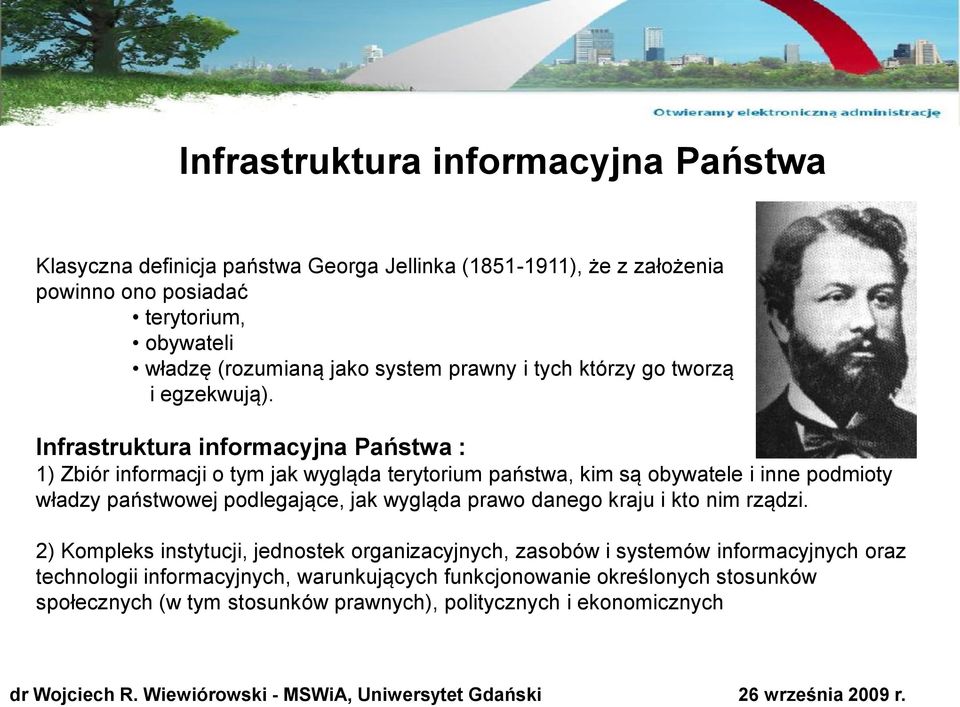 Otwieramy elektroniczną administrację

Infrastruktura informacyjna Państwa

Klasyczna definicja państwa Georga Jellinka (1851-1911), że z założenia powinno ono posiadać
• terytorium,
• obywateli
• władzę (rozumianą jako system prawny i tych którzy go tworzą i egzekwują).

Infrastruktura informacyjna Państwa :
1) Zbiór informacji o tym jak wygląda terytorium państwa, kim są obywatele i inne podmioty władzy państwowej podlegające, jak wygląda prawo danego kraju i kto nim rządzi.

2) Kompleks instytucji, jednostek organizacyjnych, zasobów i systemów informacyjnych oraz technologii informacyjnych, warunkujących funkcjonowanie określonych stosunków społecznych (w tym stosunków prawnych), politycznych i ekonomicznych

dr Wojciech R. Wiewiórowski - MSWiA, Uniwersytet Gdański

26 września 2009 r.